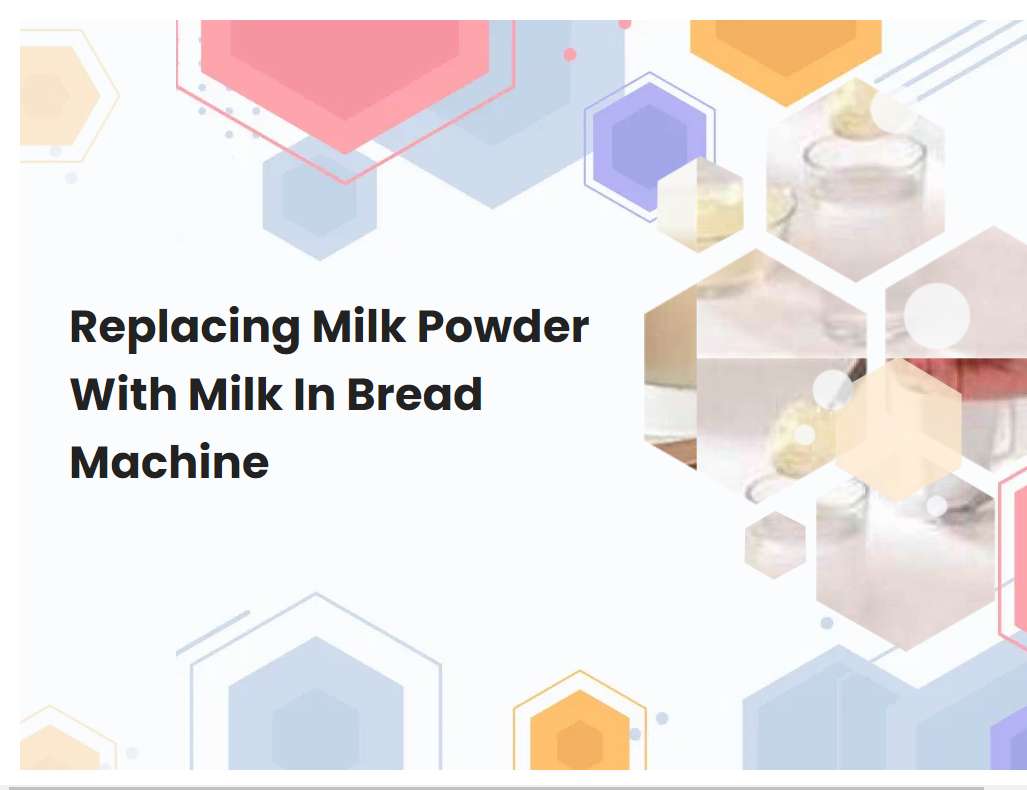 Replacing Milk Powder With Milk In Bread Machine